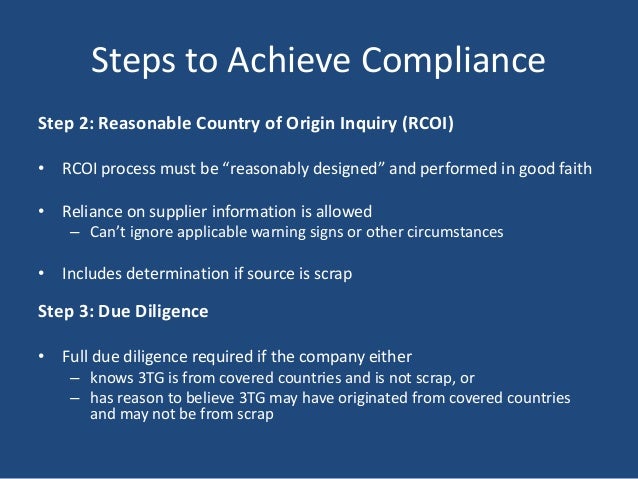 Steps to Achieve Compliance

Step 2: Reasonable Country of Origin Inquiry (RCOI)

• RCOI process must be “reasonably designed” and performed in good faith

• Reliance on supplier information is allowed
– Can’t ignore applicable warning signs or other circumstances

• Includes determination if source is scrap

Step 3: Due Diligence

• Full due diligence required if the company either
– knows 3TG is from covered countries and is not scrap, or
– has reason to believe 3TG may have originated from covered countries and may not be from scrap